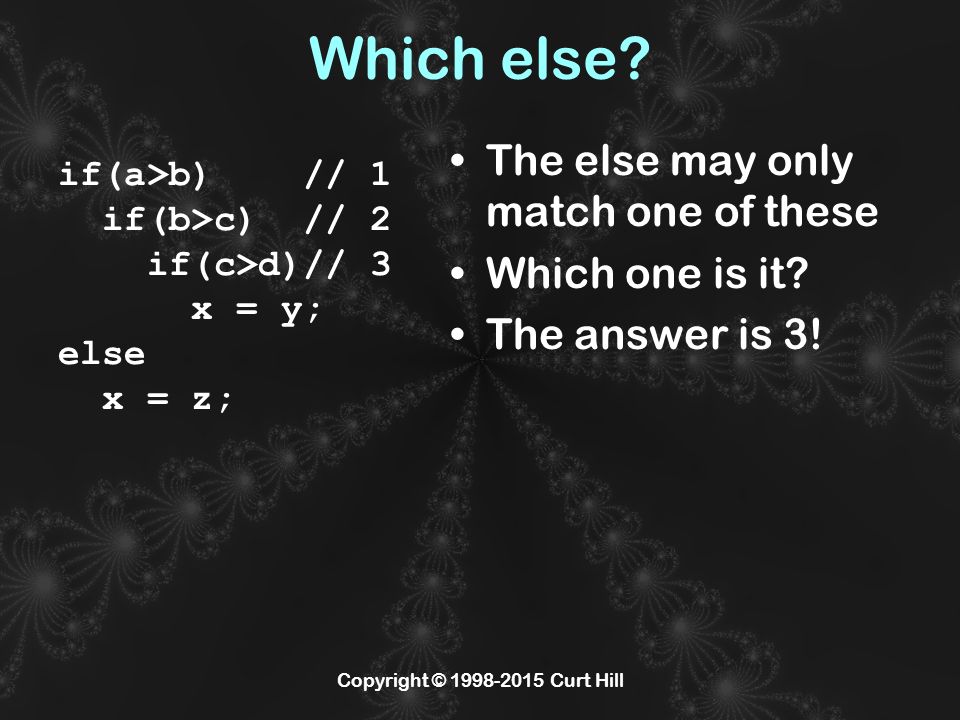 Which else?

if(a>b)     // 1
  if(b>c)   // 2
    if(c>d)// 3
      x = y;
else
  x = z;

• The else may only match one of these
• Which one is it?
• The answer is 3!

Copyright © 1998-2015 Curt Hill